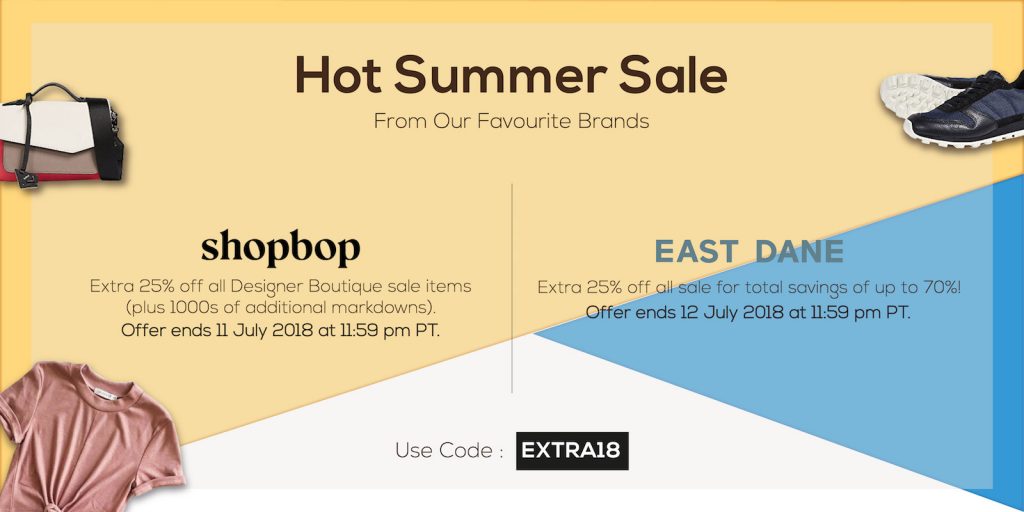 Hot Summer Sale
From Our Favourite Brands

shopbop
Extra 25% off all Designer Boutique sale items (plus 1000s of additional markdowns).
Offer ends 11 July 2018 at 11:59 pm PT.

EAST DANE
Extra 25% off all sale for total savings of up to 70%!
Offer ends 12 July 2018 at 11:59 pm PT.

Use Code : EXTRA18